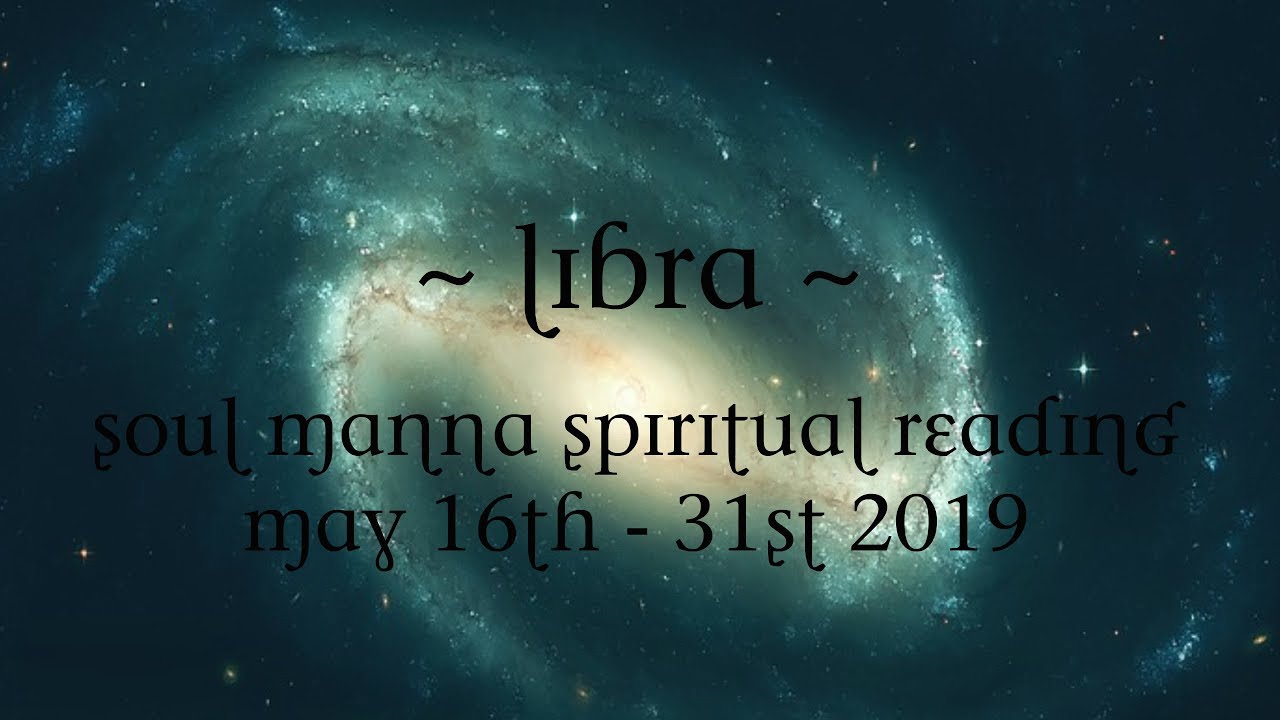 ~ libra ~
soul manna spiritual reading
may 16th - 31st 2019